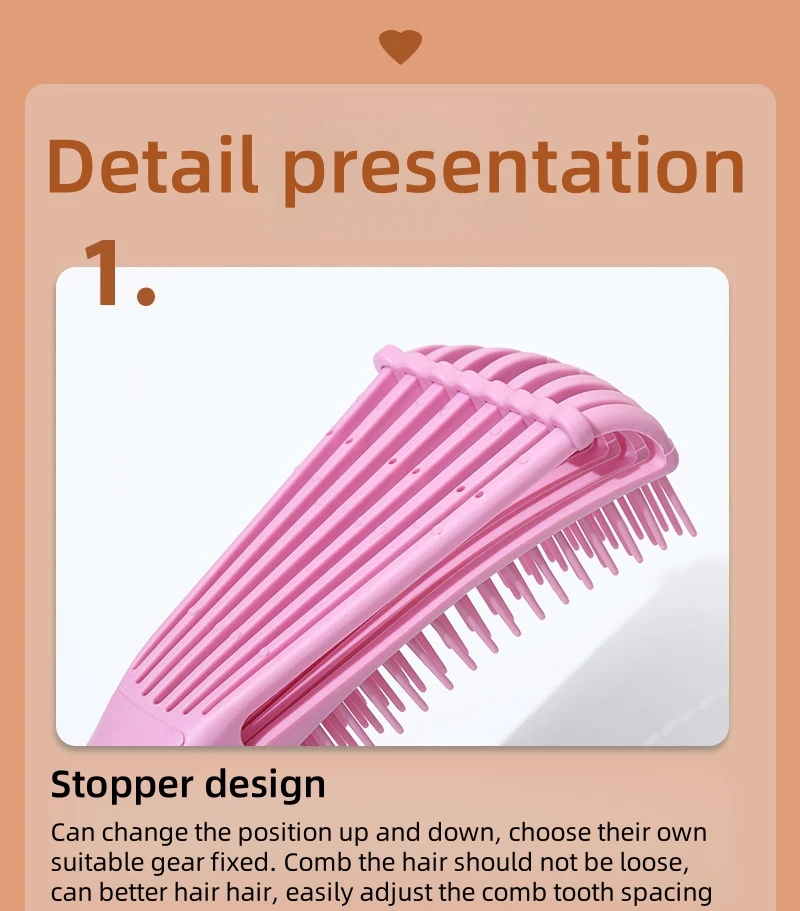 Detail presentation

1.

Stopper design

Can change the position up and down, choose their own suitable gear fixed. Comb the hair should not be loose, can better hair hair, easily adjust the comb tooth spacing